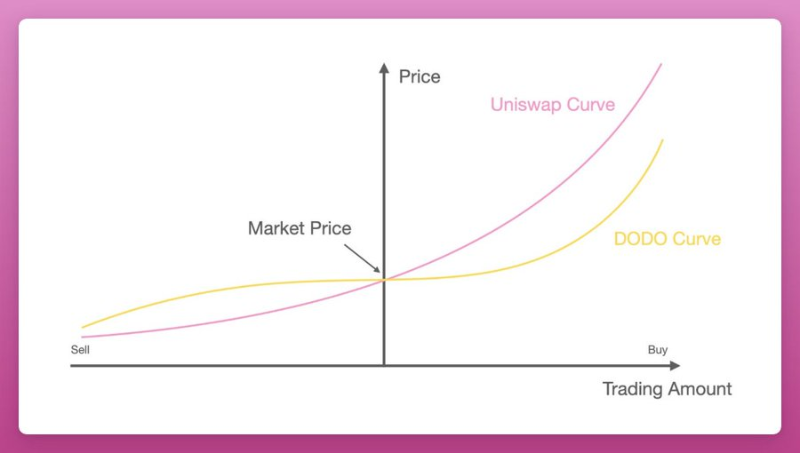 Price

Uniswap Curve

Market Price

DODO Curve

Sell

Buy

Trading Amount